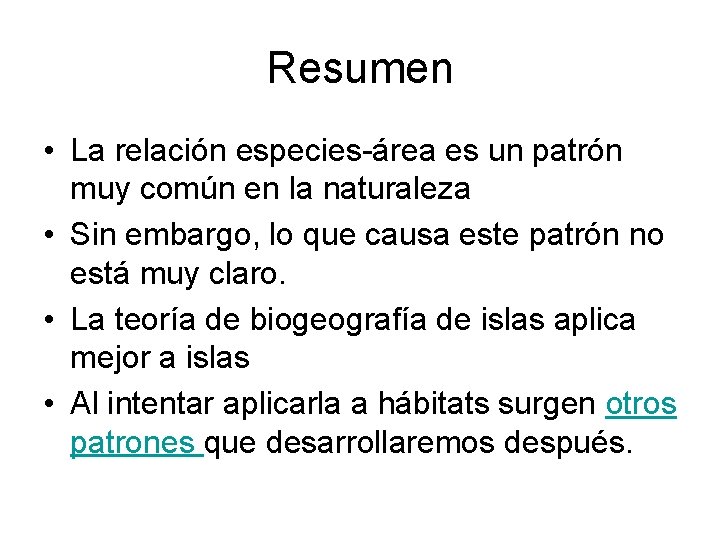 Resumen

• La relación especies-área es un patrón muy común en la naturaleza
• Sin embargo, lo que causa este patrón no está muy claro.
• La teoría de biogeografía de islas aplica mejor a islas
• Al intentar aplicarla a hábitats surgen otros patrones que desarrollaremos después.